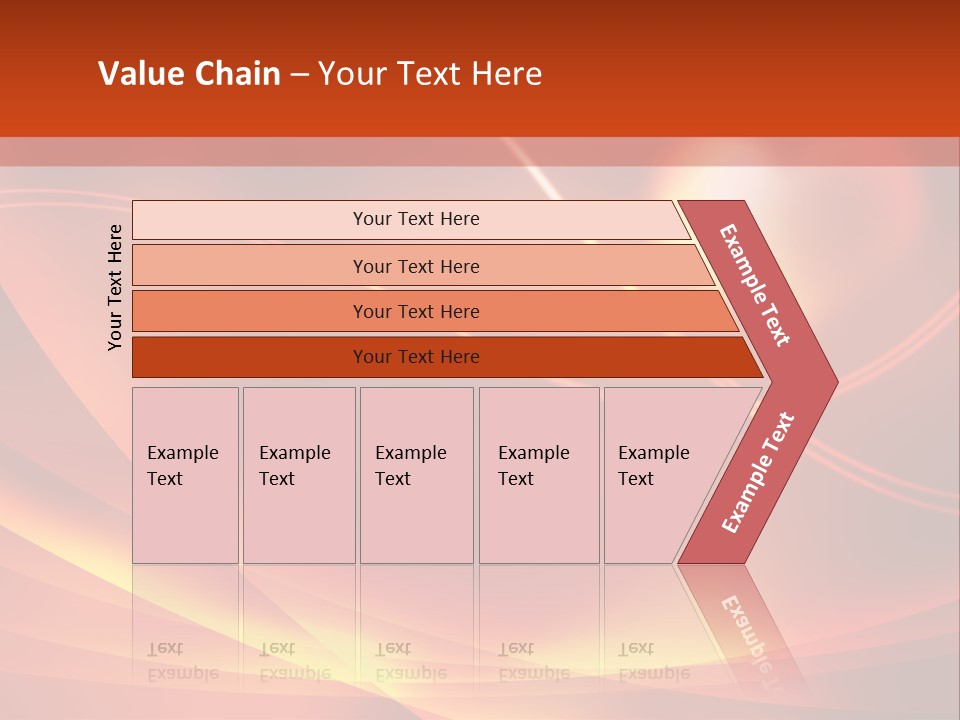 Value Chain – Your Text Here

Your Text Here

Your Text Here

Your Text Here

Your Text Here

Your Text Here

Example Text

Example Text

Example Text

Example Text

Example Text

Example Text

Example Text